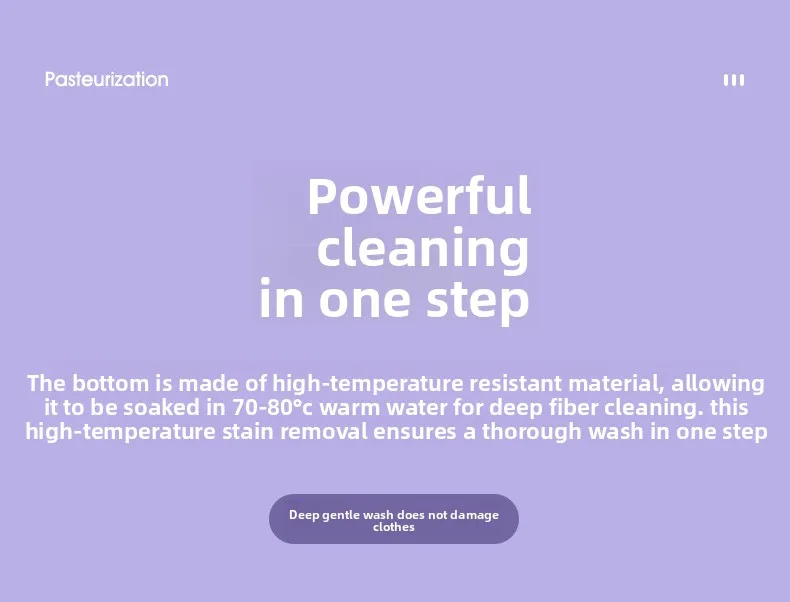 Pasteurization

Powerful cleaning in one step

The bottom is made of high-temperature resistant material, allowing it to be soaked in 70-80°c warm water for deep fiber cleaning. this high-temperature stain removal ensures a thorough wash in one step

Deep gentle wash does not damage clothes